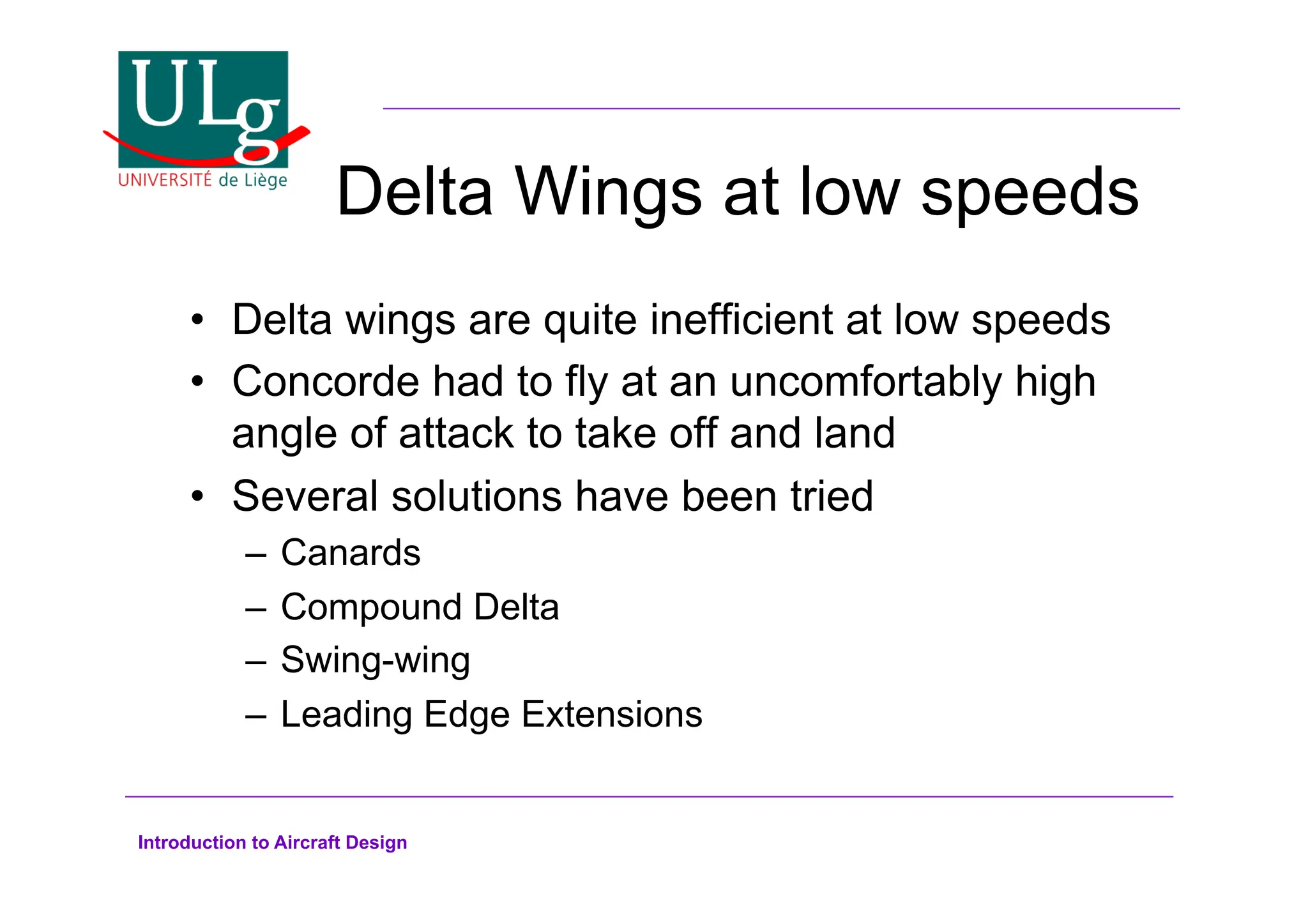 ULg
UNIVERSITÉ de Liège

Delta Wings at low speeds

• Delta wings are quite inefficient at low speeds
• Concorde had to fly at an uncomfortably high angle of attack to take off and land
• Several solutions have been tried
– Canards
– Compound Delta
– Swing-wing
– Leading Edge Extensions

Introduction to Aircraft Design